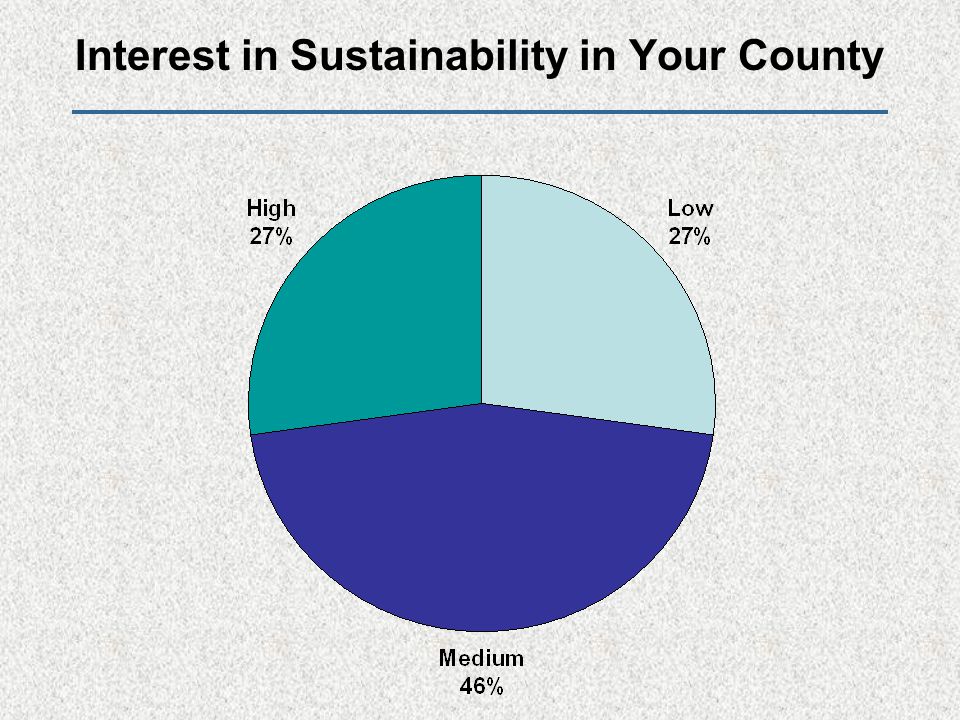 Interest in Sustainability in Your County

High
27%

Low
27%

Medium
46%